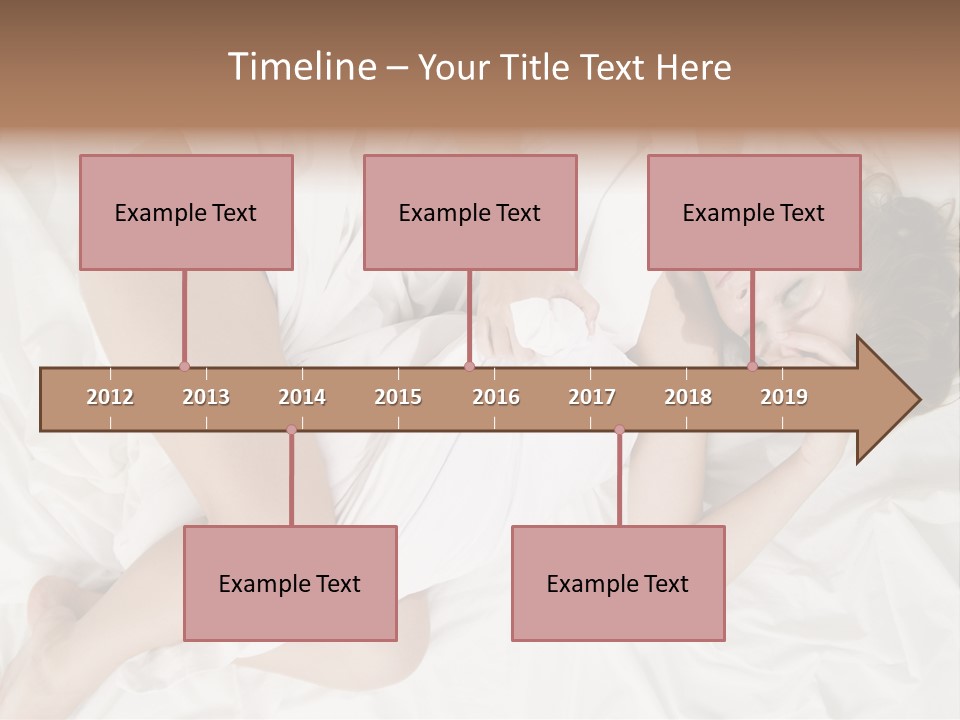 Timeline – Your Title Text Here

Example Text

Example Text

Example Text

2012 2013 2014 2015 2016 2017 2018 2019

Example Text

Example Text